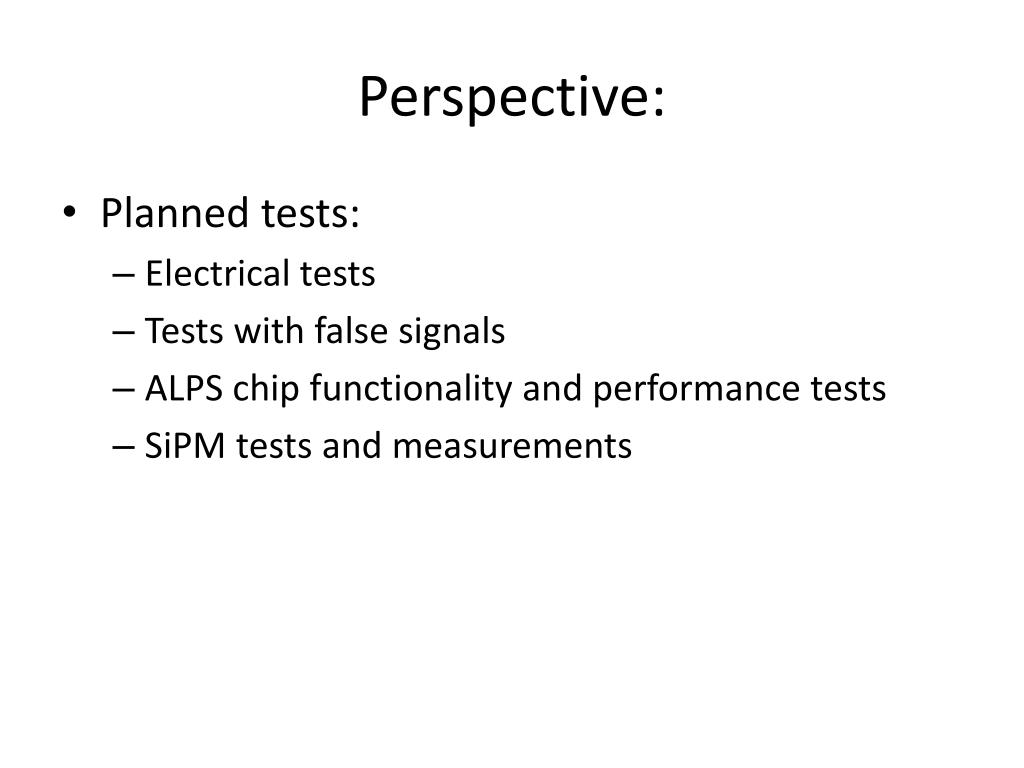 Perspective:

• Planned tests:
– Electrical tests
– Tests with false signals
– ALPS chip functionality and performance tests
– SiPM tests and measurements